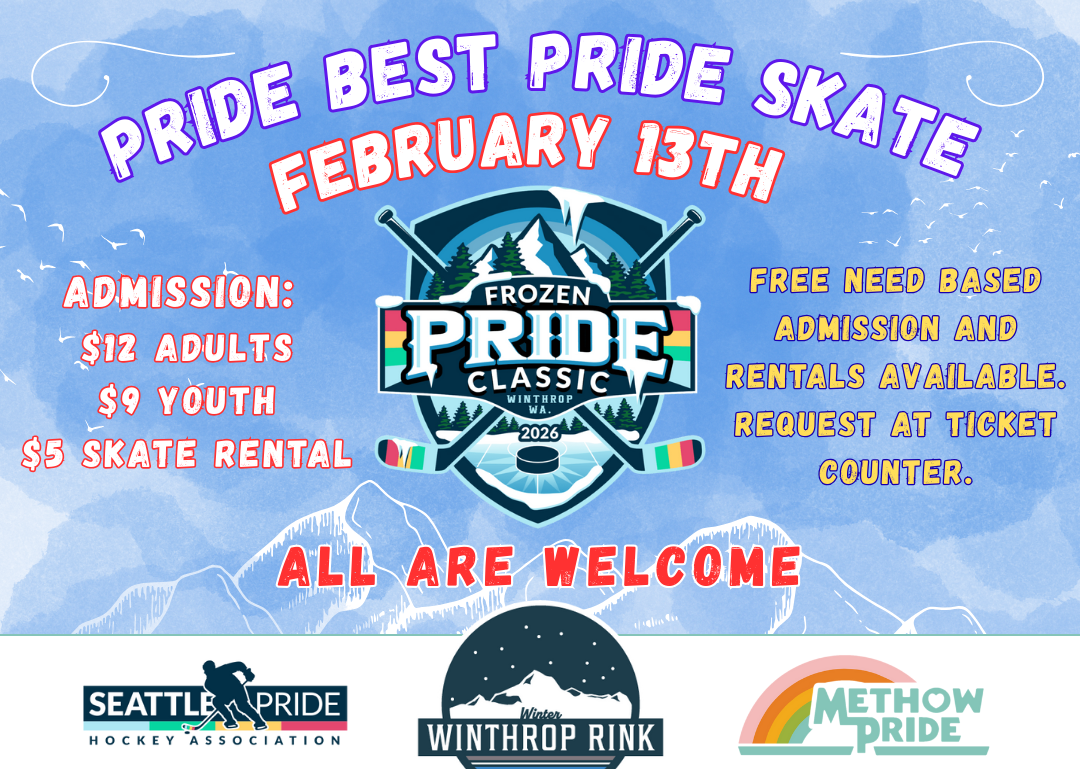 PRIDE BEST PRIDE SKATE
FEBRUARY 13TH

ADMISSION:
$12 ADULTS
$9 YOUTH
$5 SKATE RENTAL

FROZEN
PRIDE
CLASSIC
WINTHROP
WA.
2026

FREE NEED BASED ADMISSION AND RENTALS AVAILABLE. REQUEST AT TICKET COUNTER.

ALL ARE WELCOME

SEATTLE PRIDE
HOCKEY ASSOCIATION

Winter
WINTHROP RINK

METHOW
PRIDE